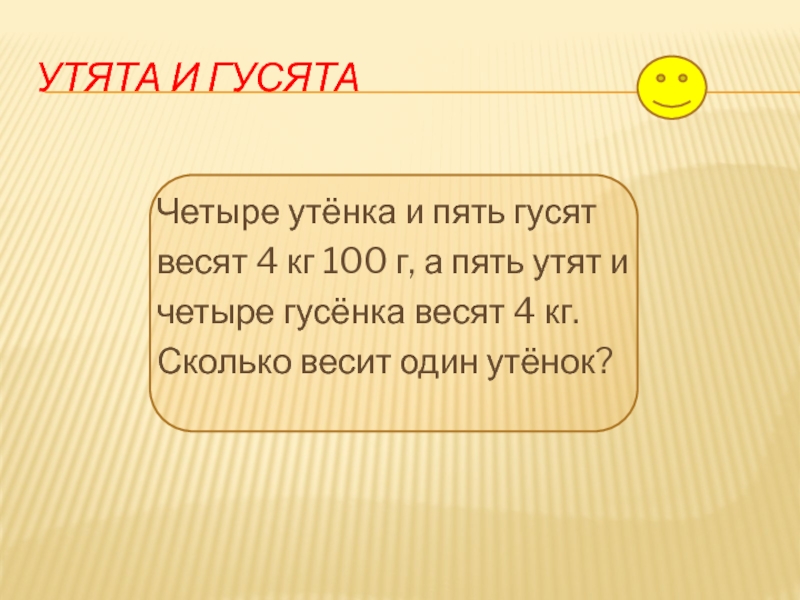 УТЯТА И ГУСЯТА

Четыре утёнка и пять гусят весят 4 кг 100 г, а пять утят и четыре гусёнка весят 4 кг. Сколько весит один утёнок?